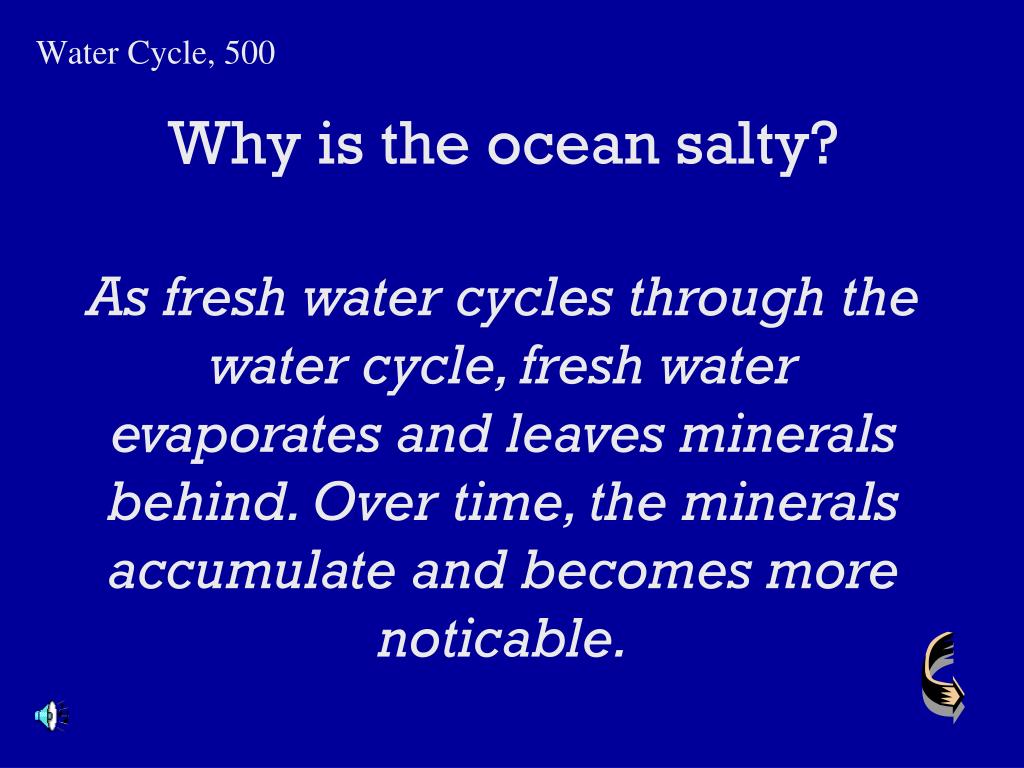 Water Cycle, 500

Why is the ocean salty?

As fresh water cycles through the water cycle, fresh water evaporates and leaves minerals behind. Over time, the minerals accumulate and becomes more noticable.